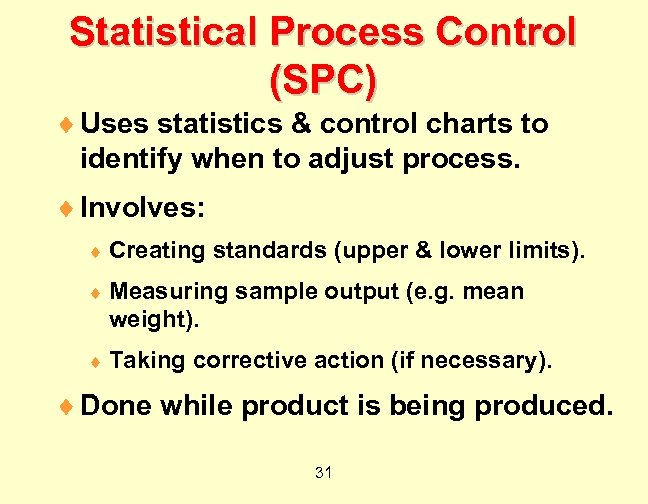 Statistical Process Control (SPC)

♦ Uses statistics & control charts to identify when to adjust process.

♦ Involves:

♦ Creating standards (upper & lower limits).

♦ Measuring sample output (e.g. mean weight).

♦ Taking corrective action (if necessary).

♦ Done while product is being produced.

31